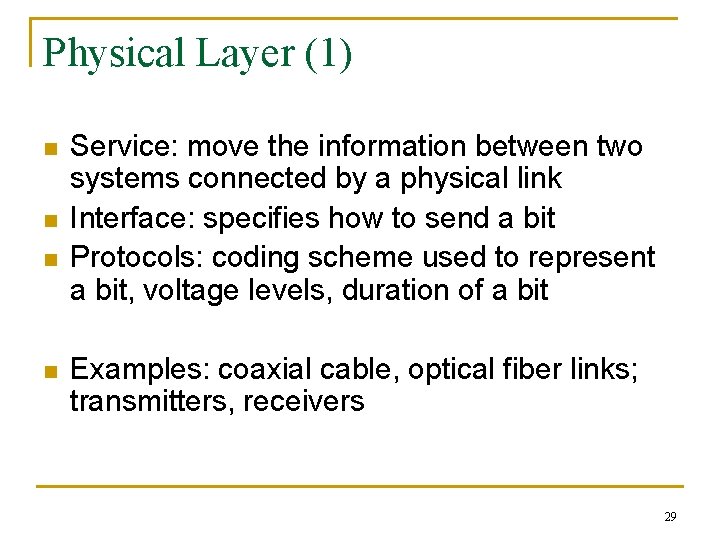 Physical Layer (1)

- Service: move the information between two systems connected by a physical link
- Interface: specifies how to send a bit
- Protocols: coding scheme used to represent a bit, voltage levels, duration of a bit

- Examples: coaxial cable, optical fiber links; transmitters, receivers

29